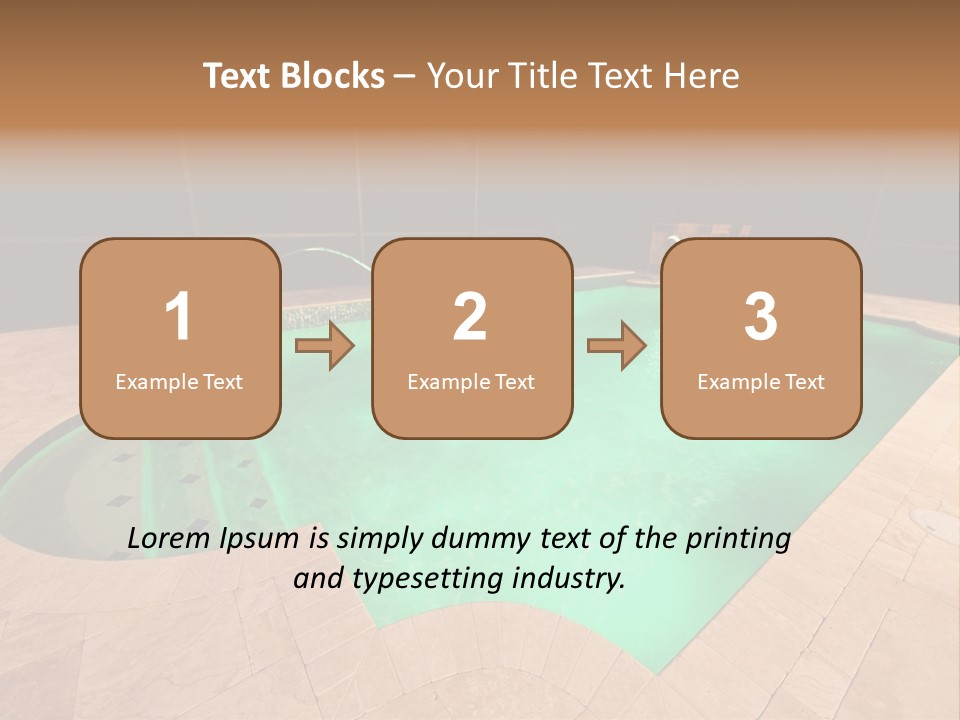 Text Blocks – Your Title Text Here

1
Example Text

2
Example Text

3
Example Text

Lorem Ipsum is simply dummy text of the printing and typesetting industry.